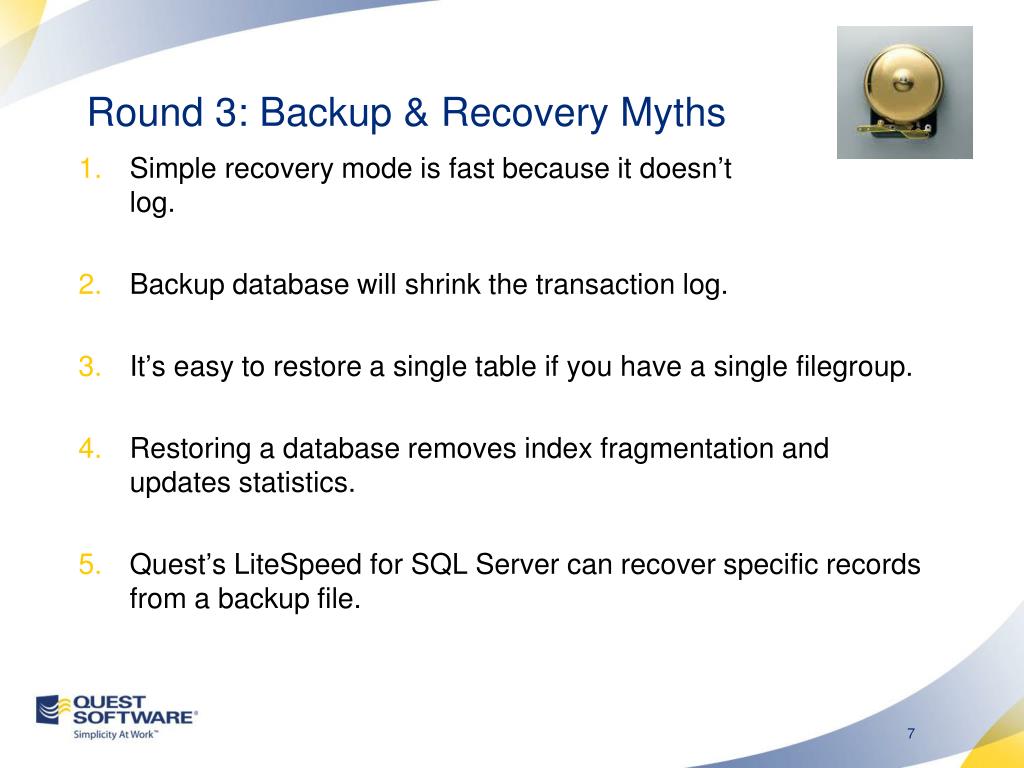 Round 3: Backup & Recovery Myths

1. Simple recovery mode is fast because it doesn’t log.

2. Backup database will shrink the transaction log.

3. It’s easy to restore a single table if you have a single filegroup.

4. Restoring a database removes index fragmentation and updates statistics.

5. Quest’s LiteSpeed for SQL Server can recover specific records from a backup file.

QUEST SOFTWARE®
Simplicity At Work™

7